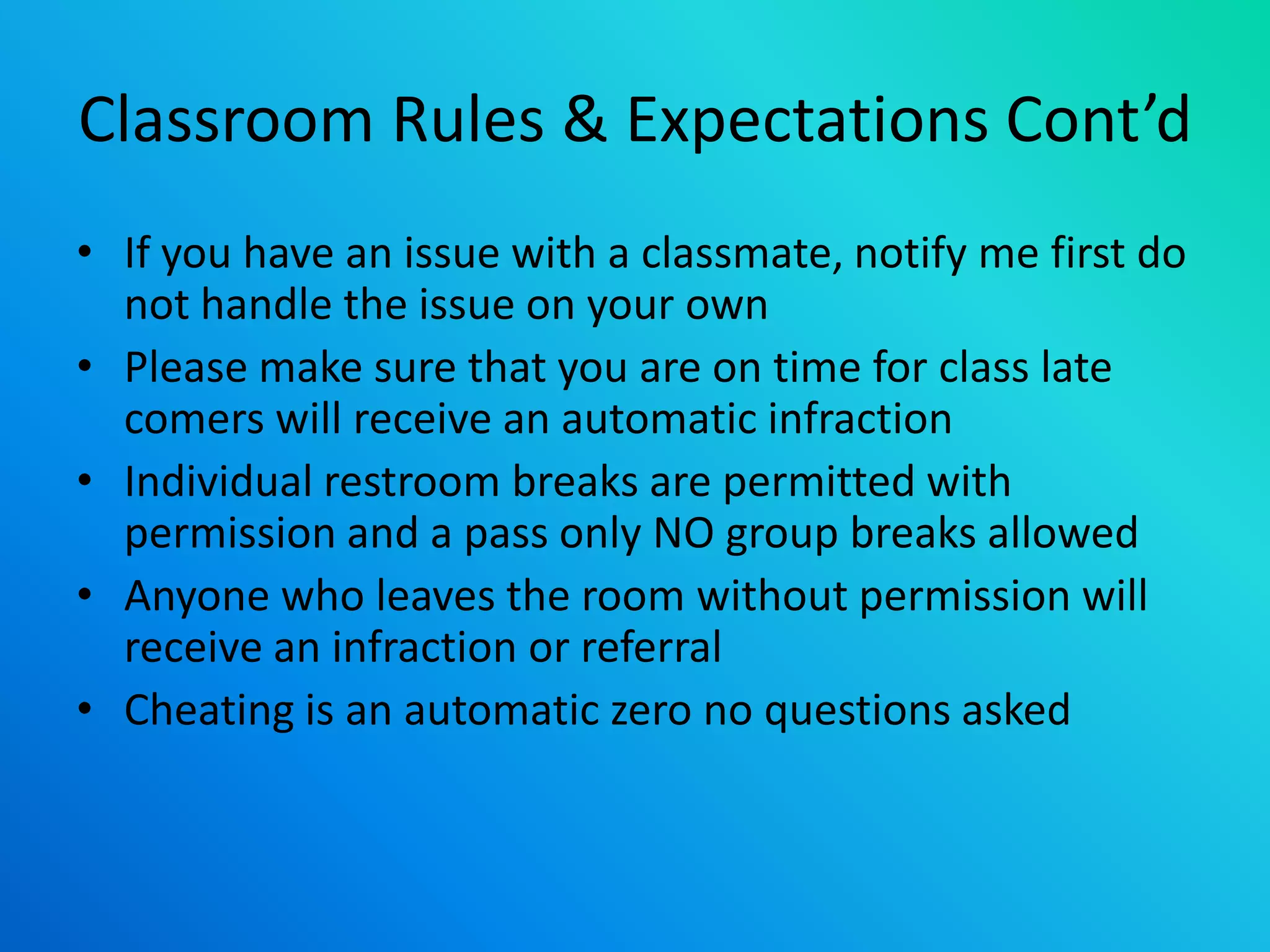 Classroom Rules & Expectations Cont’d

• If you have an issue with a classmate, notify me first do not handle the issue on your own
• Please make sure that you are on time for class late comers will receive an automatic infraction
• Individual restroom breaks are permitted with permission and a pass only NO group breaks allowed
• Anyone who leaves the room without permission will receive an infraction or referral
• Cheating is an automatic zero no questions asked